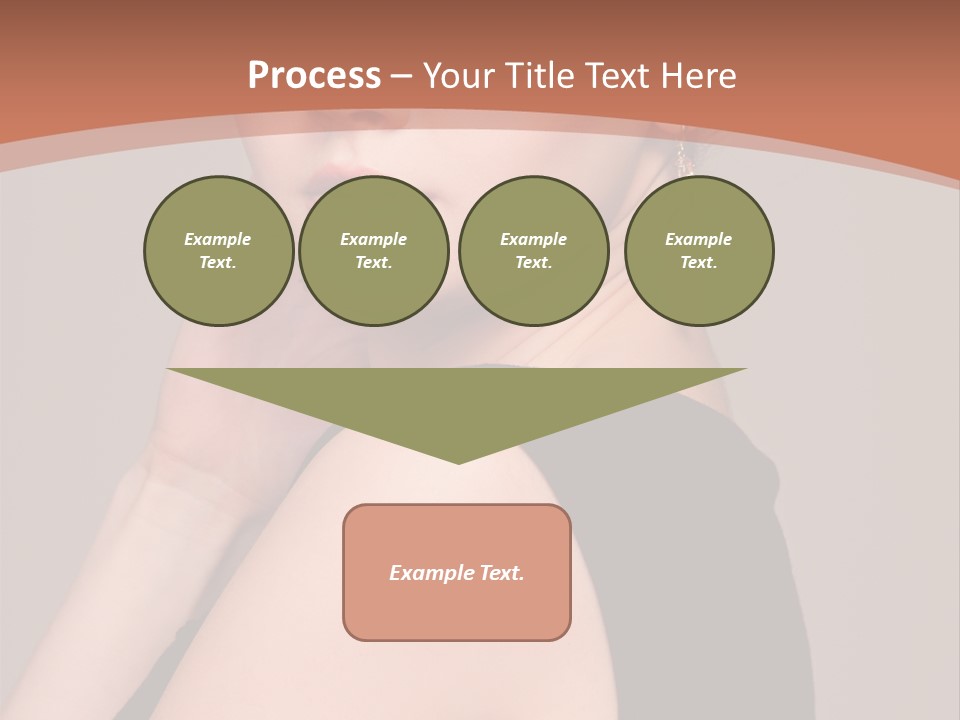 Process – Your Title Text Here

Example Text.

Example Text.

Example Text.

Example Text.

Example Text.